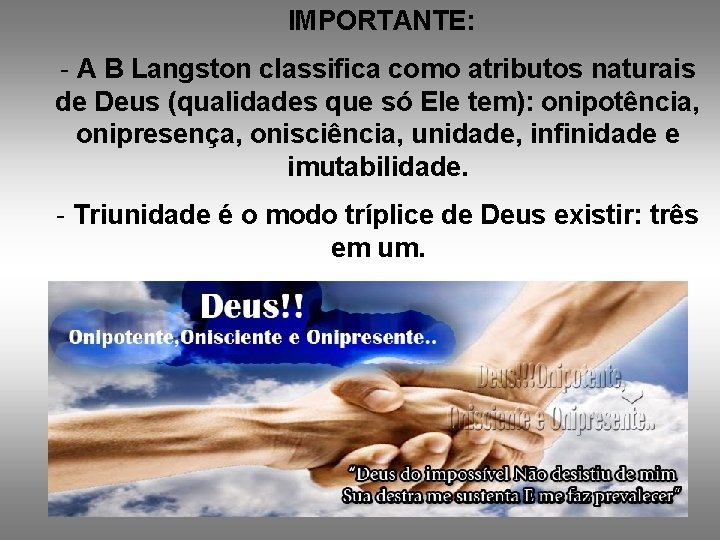 IMPORTANTE:

- A B Langston classifica como atributos naturais de Deus (qualidades que só Ele tem): onipotência, onipresença, onisciência, unidade, infinidade e imutabilidade.

- Triunidade é o modo tríplice de Deus existir: três em um.

Deus!!
Onipotente,Onisciente e Onipresente..

Deus!!!Onipotente, Onisciente e Onipresente..

"Deus do impossível Não desistiu de mim Sua destra me sustenta E me faz prevalecer"